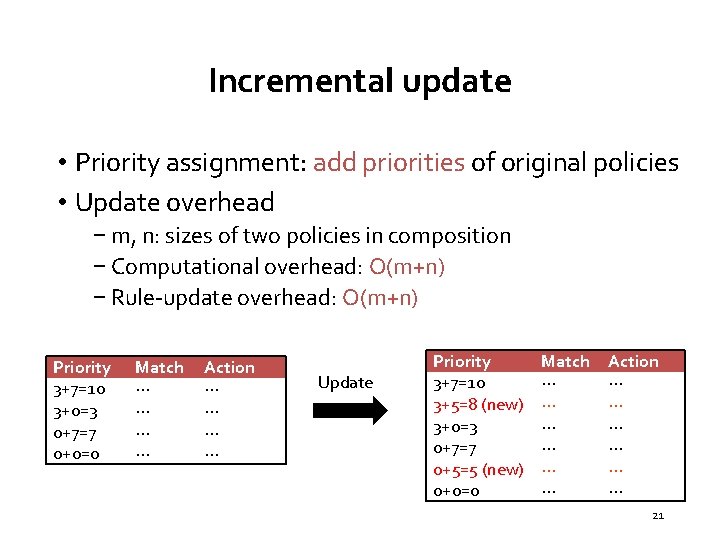 Incremental update

• Priority assignment: add priorities of original policies
• Update overhead
  – m, n: sizes of two policies in composition
  – Computational overhead: O(m+n)
  – Rule-update overhead: O(m+n)

| Priority | Match | Action |
|---|---|---|
| 3+7=10 | … | … |
| 3+0=3 | … | … |
| 0+7=7 | … | … |
| 0+0=0 | … | … |

Update

| Priority | Match | Action |
|---|---|---|
| 3+7=10 | … | … |
| 3+5=8 (new) | … | … |
| 3+0=3 | … | … |
| 0+7=7 | … | … |
| 0+5=5 (new) | … | … |
| 0+0=0 | … | … |

21